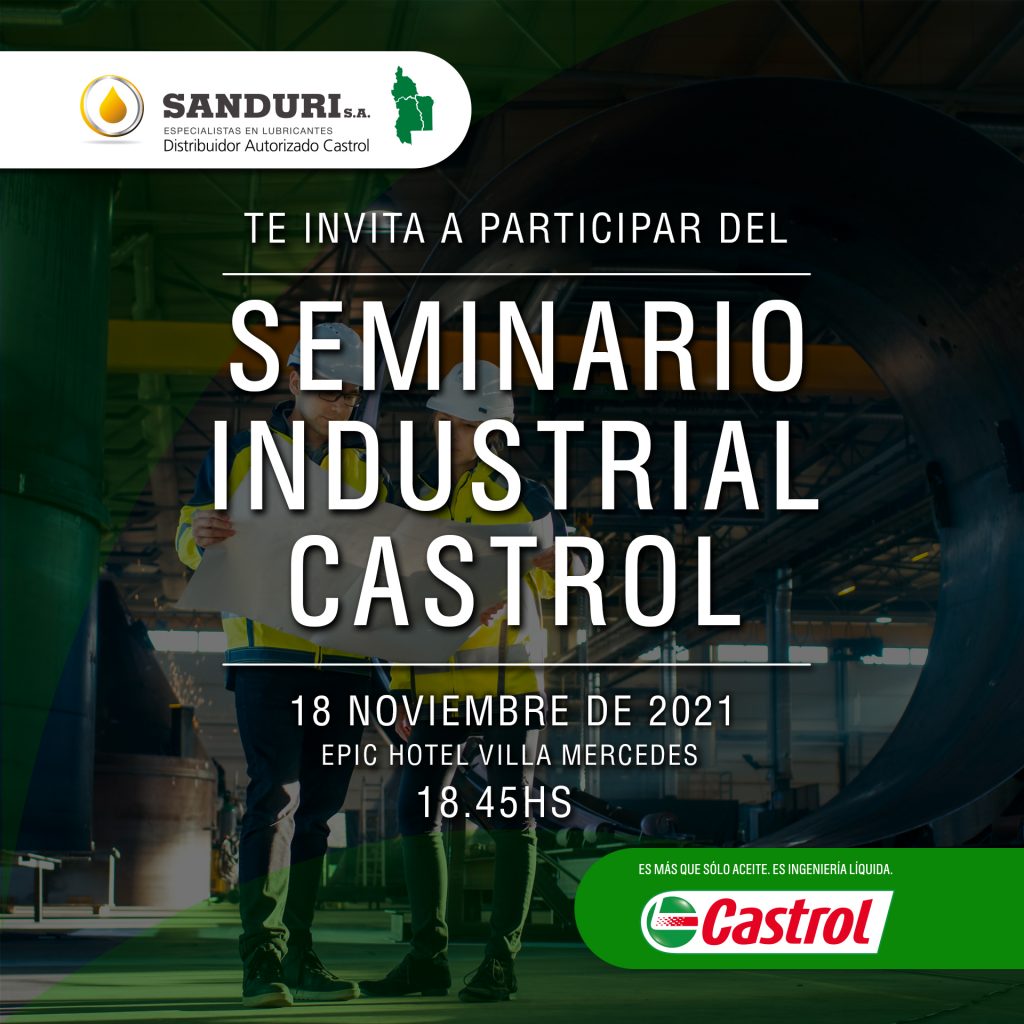 SANDURI S.A.
ESPECIALISTAS EN LUBRICANTES
Distribuidor Autorizado Castrol

TE INVITA A PARTICIPAR DEL

SEMINARIO INDUSTRIAL CASTROL

18 NOVIEMBRE DE 2021
EPIC HOTEL VILLA MERCEDES
18.45HS

ES MÁS QUE SÓLO ACEITE. ES INGENIERÍA LÍQUIDA.
Castrol